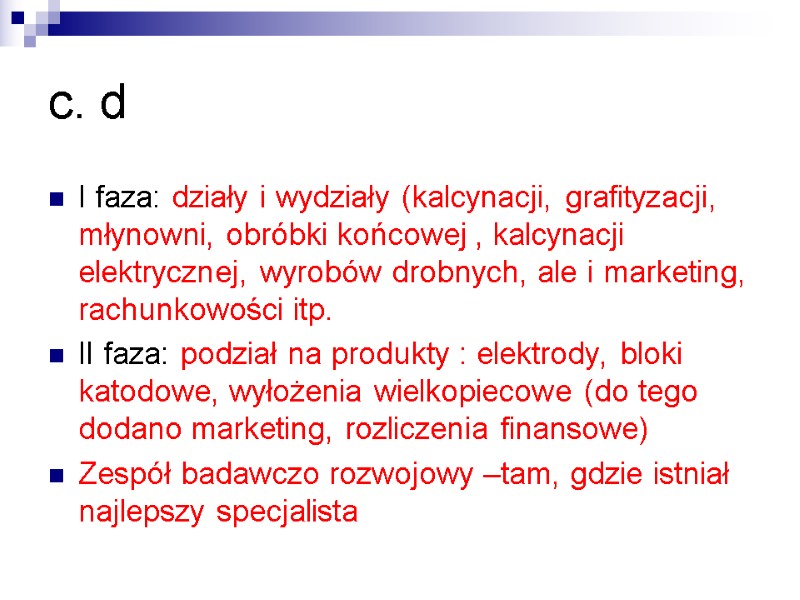 c. d

I faza: działy i wydziały (kalcynacji, grafityzacji, młynowni, obróbki końcowej , kalcynacji elektrycznej, wyrobów drobnych, ale i marketing, rachunkowości itp.

II faza: podział na produkty : elektrody, bloki katodowe, wyłożenia wielkopiecowe (do tego dodano marketing, rozliczenia finansowe)

Zespół badawczo rozwojowy –tam, gdzie istniał najlepszy specjalista